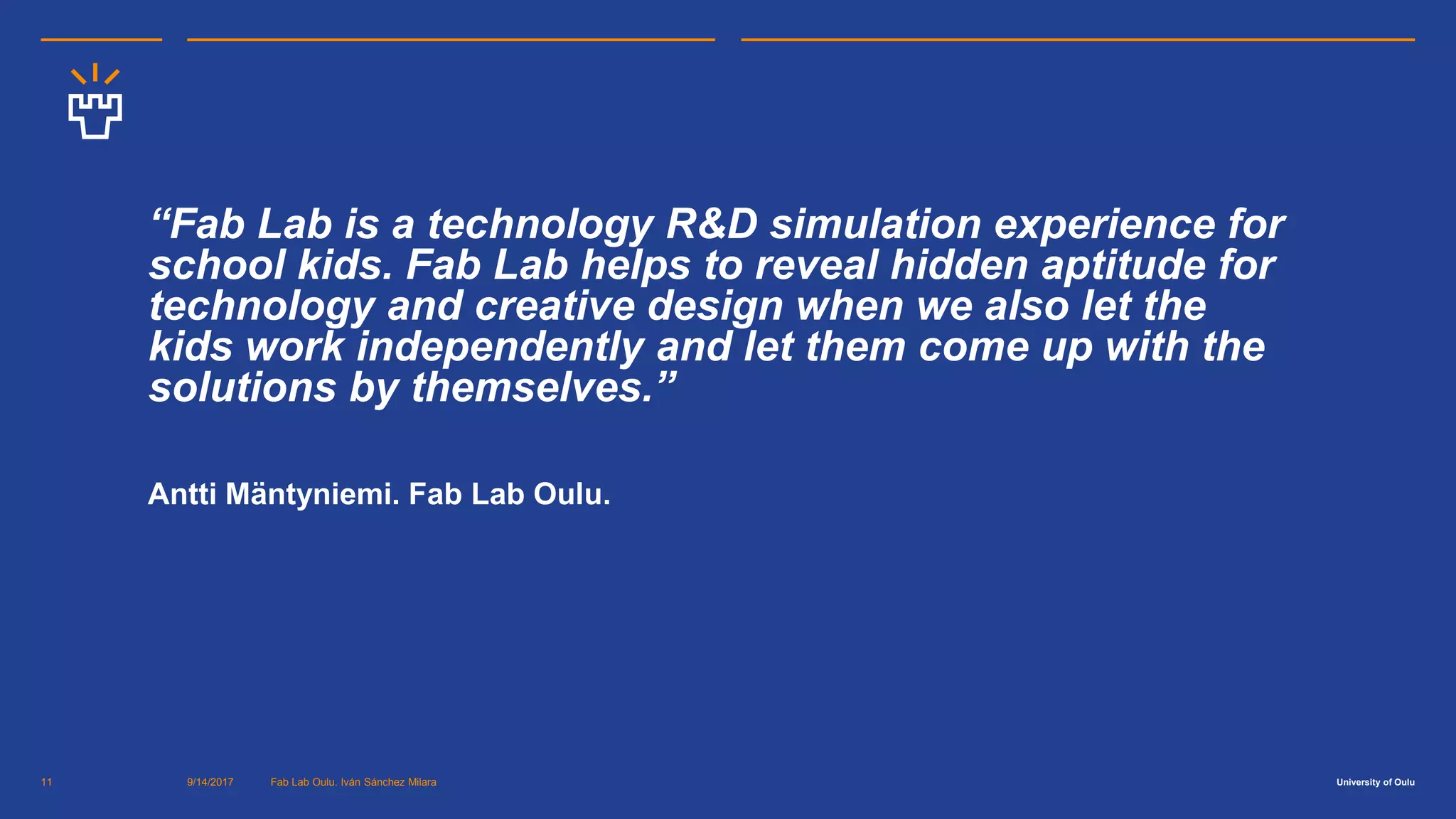 “Fab Lab is a technology R&D simulation experience for school kids. Fab Lab helps to reveal hidden aptitude for technology and creative design when we also let the kids work independently and let them come up with the solutions by themselves.”

Antti Mäntyniemi. Fab Lab Oulu.

11 9/14/2017 Fab Lab Oulu. Iván Sánchez Milara University of Oulu